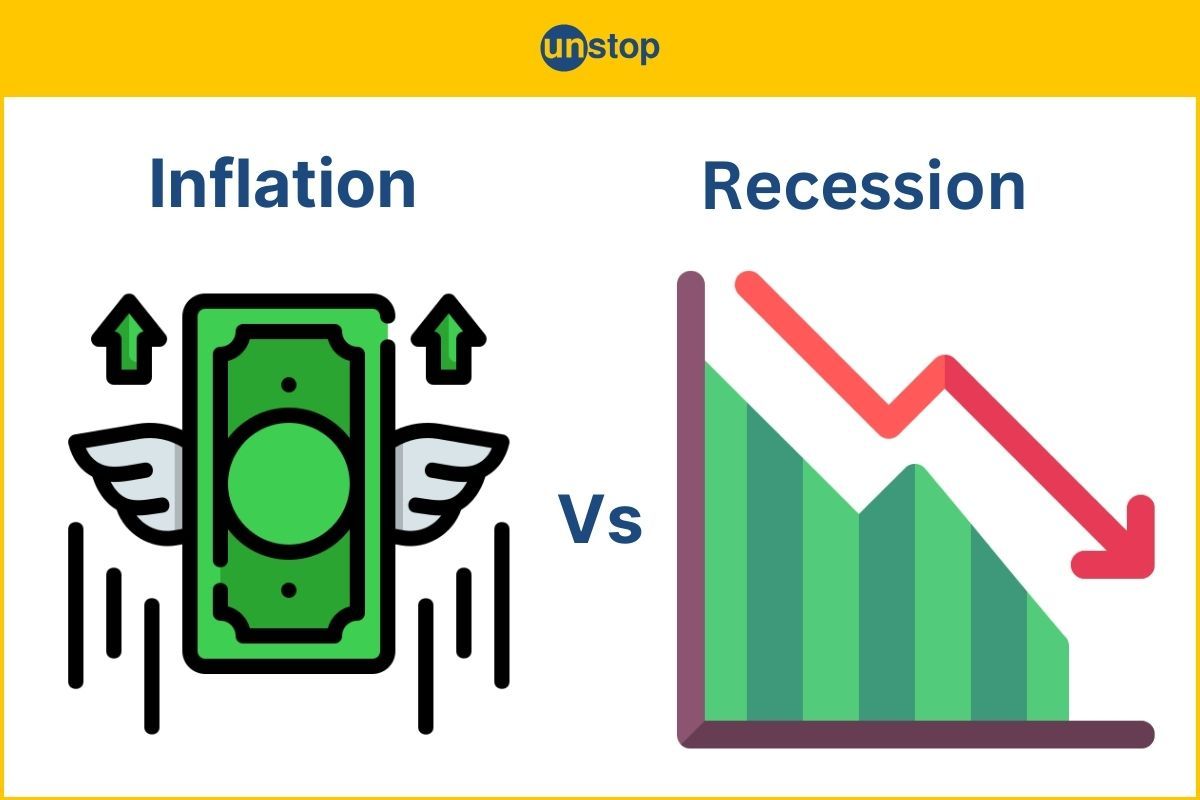 unstop

Inflation

Vs

Recession